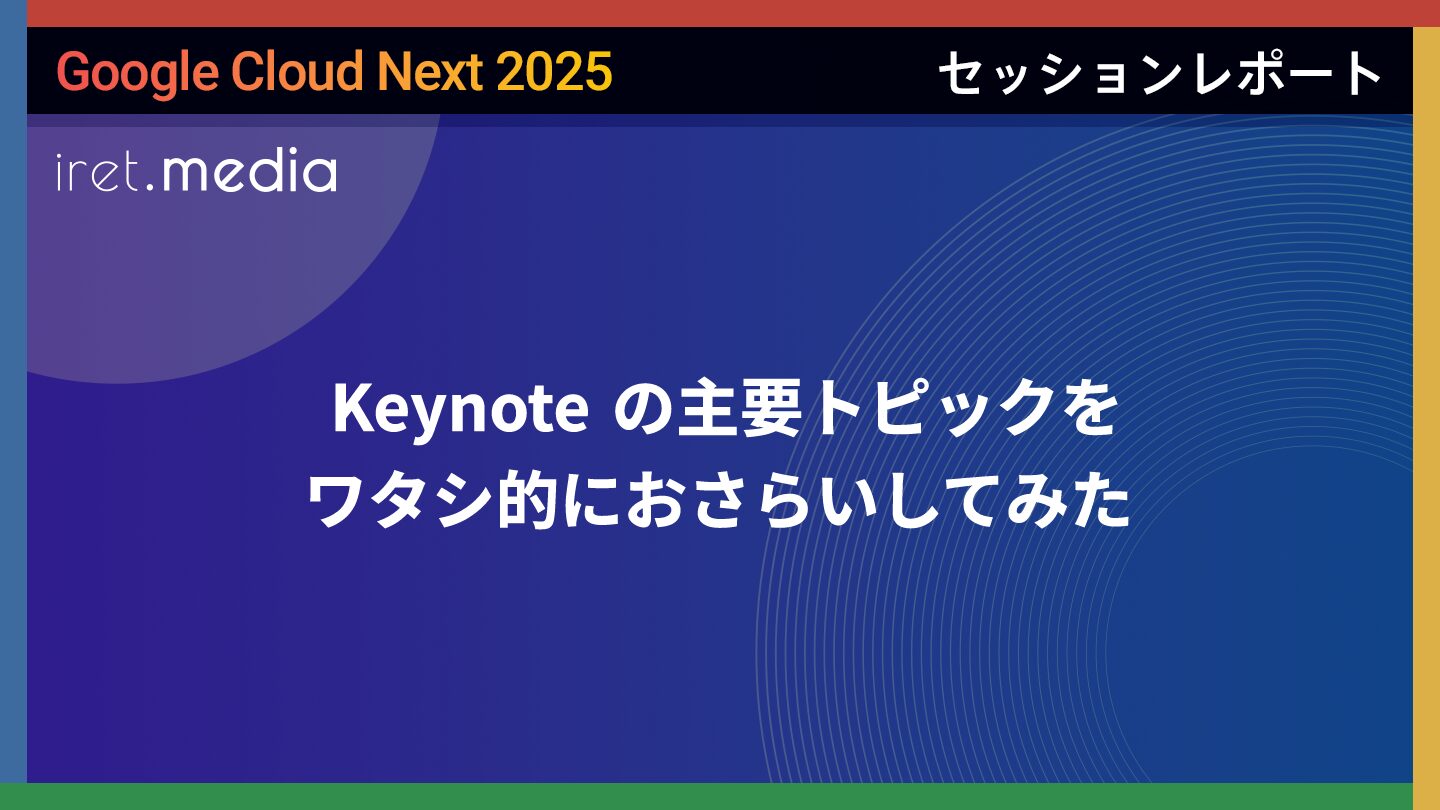 Google Cloud Next 2025

セッションレポート

iret.media

Keynote の主要トピックを
ワタシ的におさらいしてみた